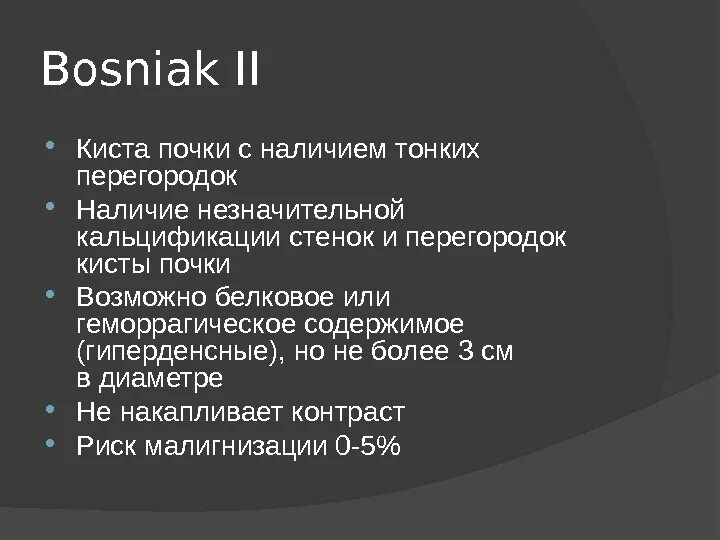 Bosniak II

- Киста почки с наличием тонких перегородок
- Наличие незначительной кальцификации стенок и перегородок кисты почки
- Возможно белковое или геморрагическое содержимое (гиперденсные), но не более 3 см в диаметре
- Не накапливает контраст
- Риск малигнизации 0-5%